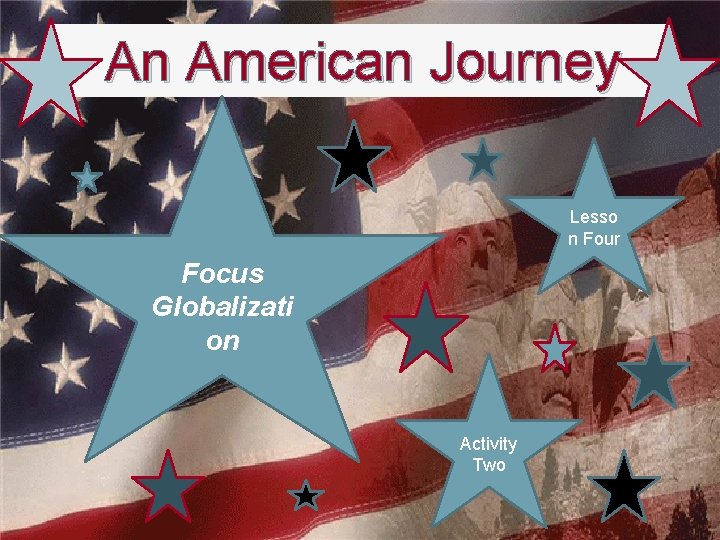 An American Journey

Focus Globalization

Lesson Four

Activity Two